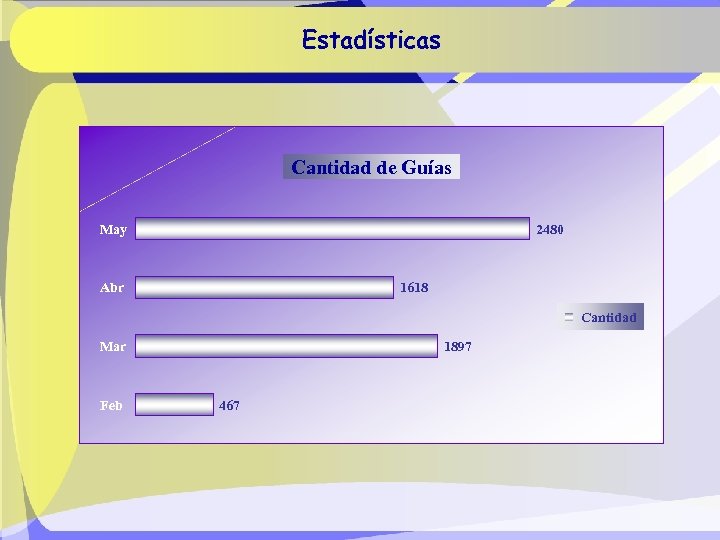 Estadísticas

Cantidad de Guías

May 2480

Abr 1618

Mar 1897

Feb 467

Cantidad